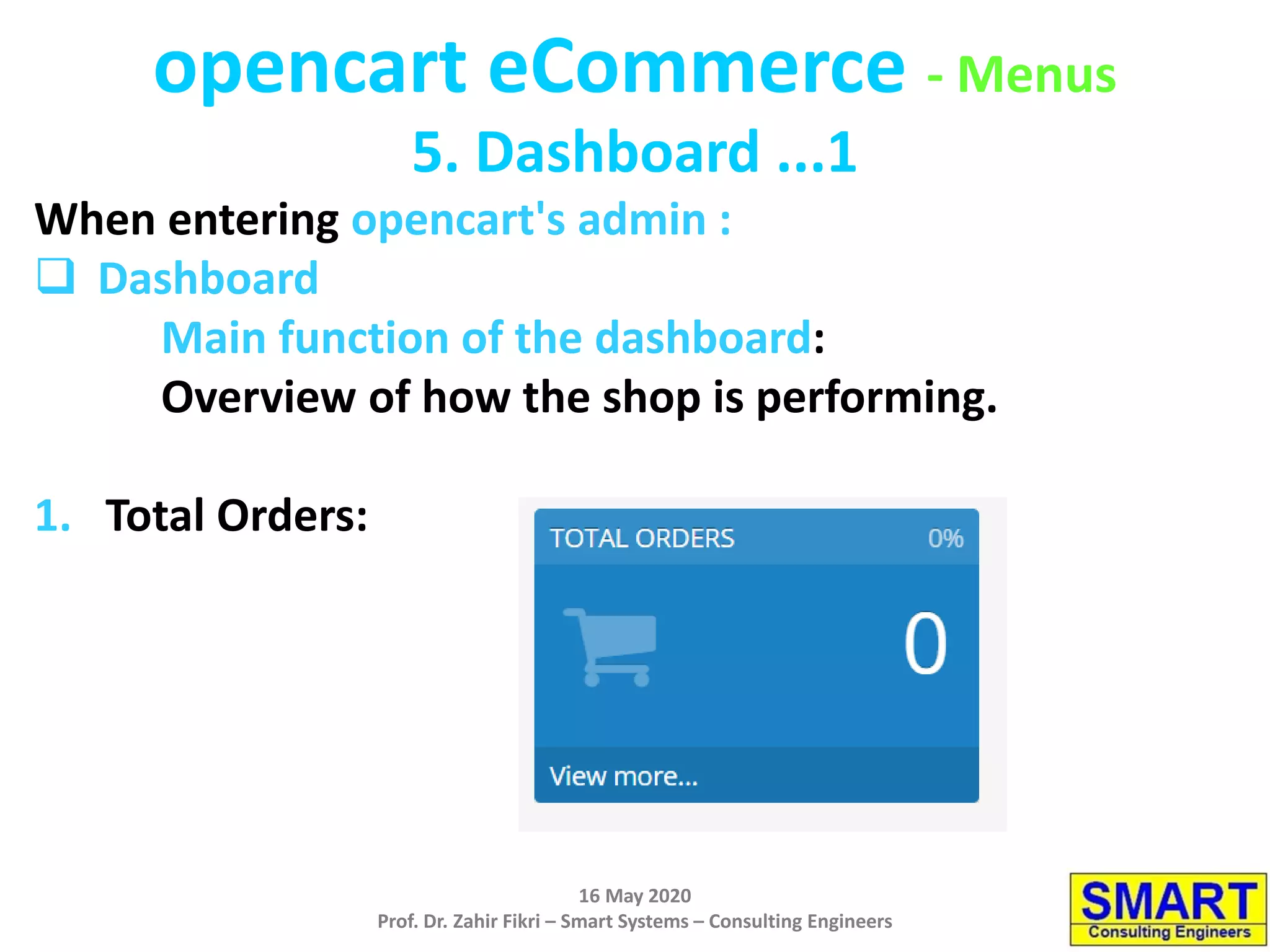 opencart eCommerce - Menus
5. Dashboard ...1

When entering opencart's admin :

❑ Dashboard

Main function of the dashboard:
Overview of how the shop is performing.

1. Total Orders:

TOTAL ORDERS 0%
0
View more...

16 May 2020
Prof. Dr. Zahir Fikri – Smart Systems – Consulting Engineers

SMART
Consulting Engineers